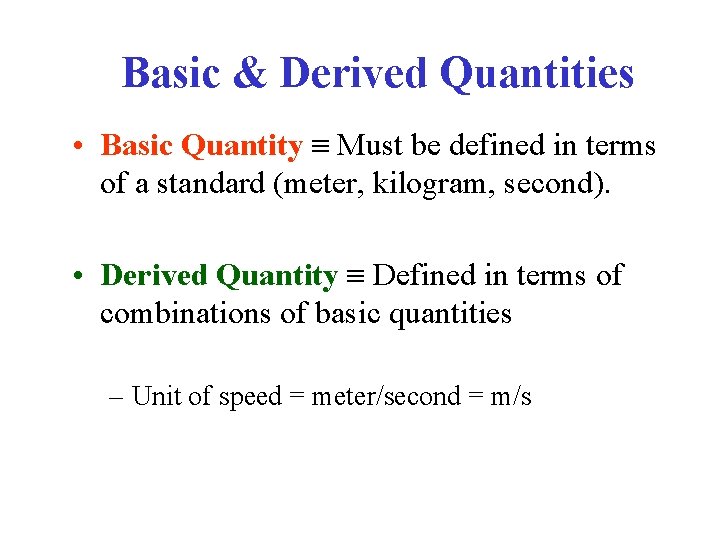 Basic & Derived Quantities

• Basic Quantity $\equiv$ Must be defined in terms of a standard (meter, kilogram, second).

• Derived Quantity $\equiv$ Defined in terms of combinations of basic quantities

– Unit of speed = meter/second = m/s